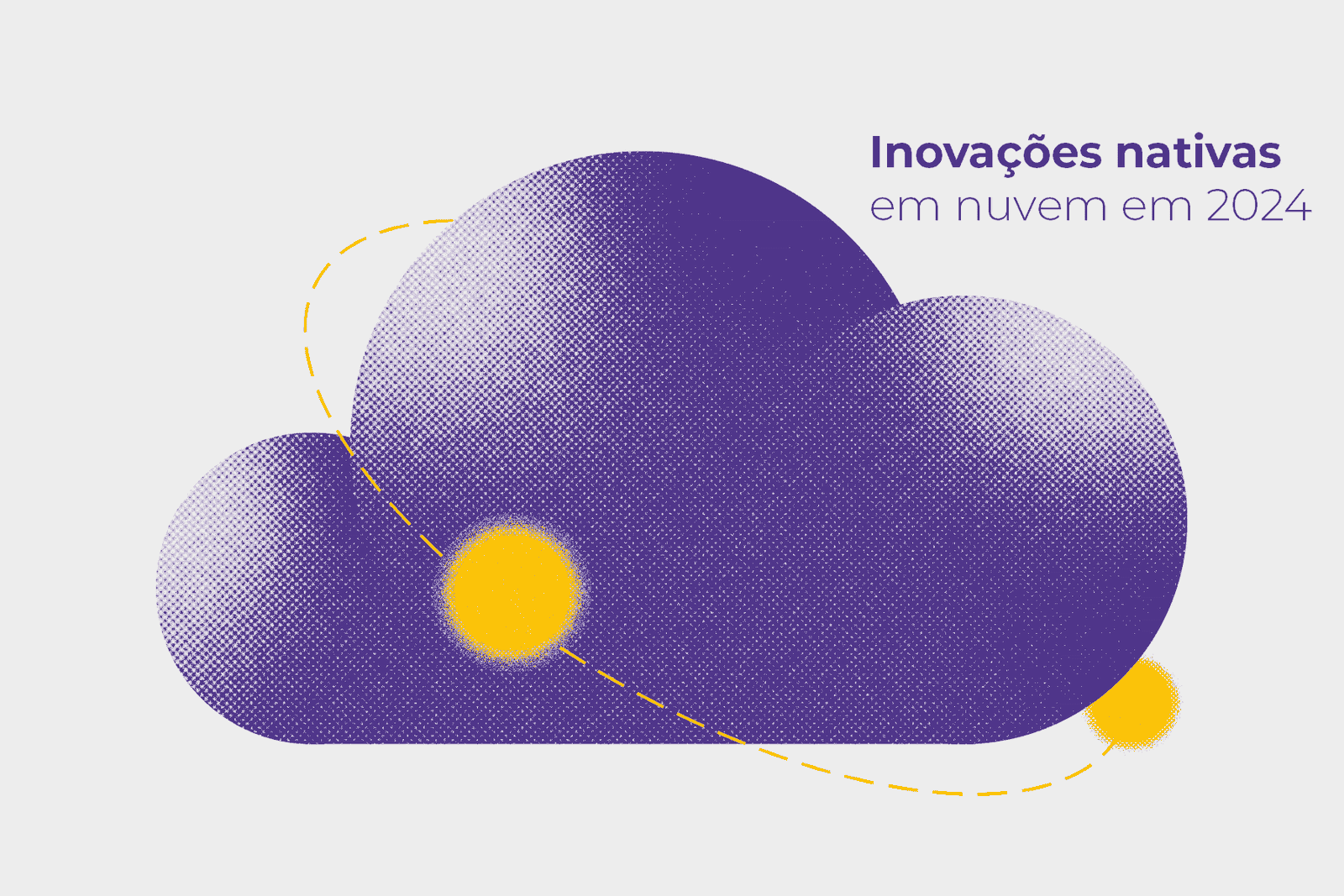 Inovações nativas
em nuvem em 2024